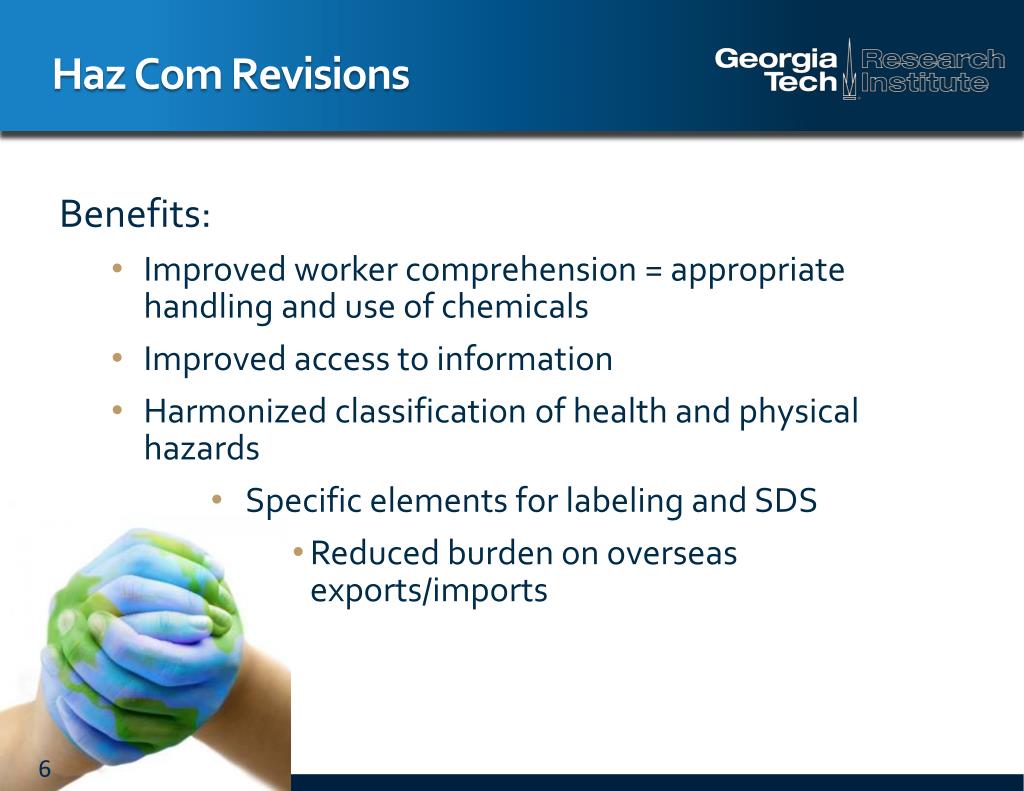 Haz Com Revisions

Georgia Tech Research Institute

Benefits:

• Improved worker comprehension = appropriate handling and use of chemicals
• Improved access to information
• Harmonized classification of health and physical hazards
  • Specific elements for labeling and SDS
    • Reduced burden on overseas exports/imports

6